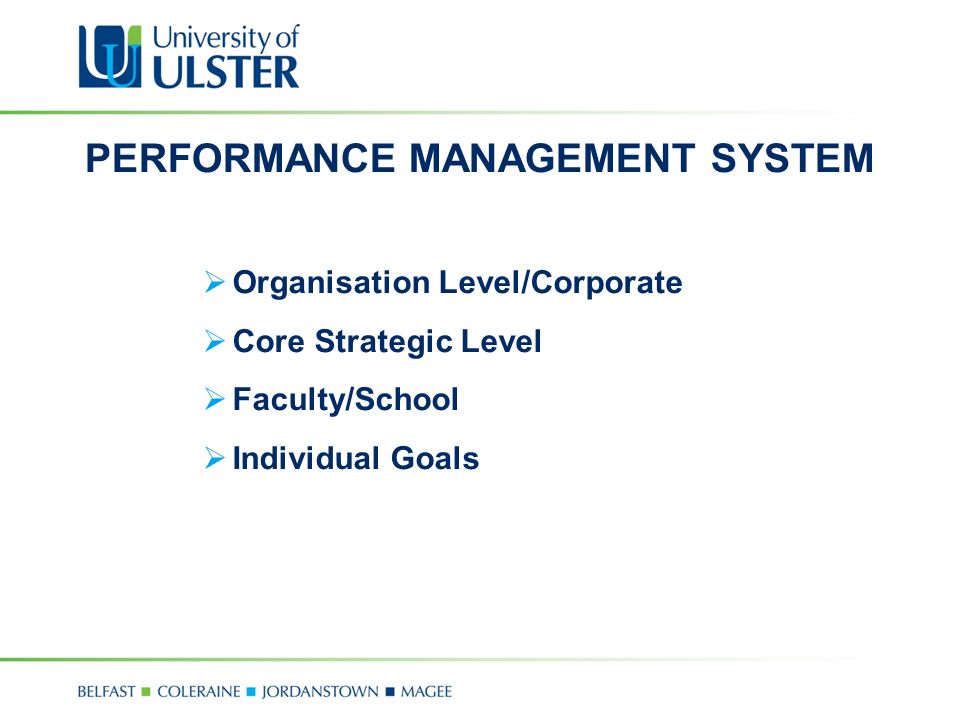 University of
ULSTER

PERFORMANCE MANAGEMENT SYSTEM

➢ Organisation Level/Corporate
➢ Core Strategic Level
➢ Faculty/School
➢ Individual Goals

BELFAST ■ COLERAINE ■ JORDANSTOWN ■ MAGEE